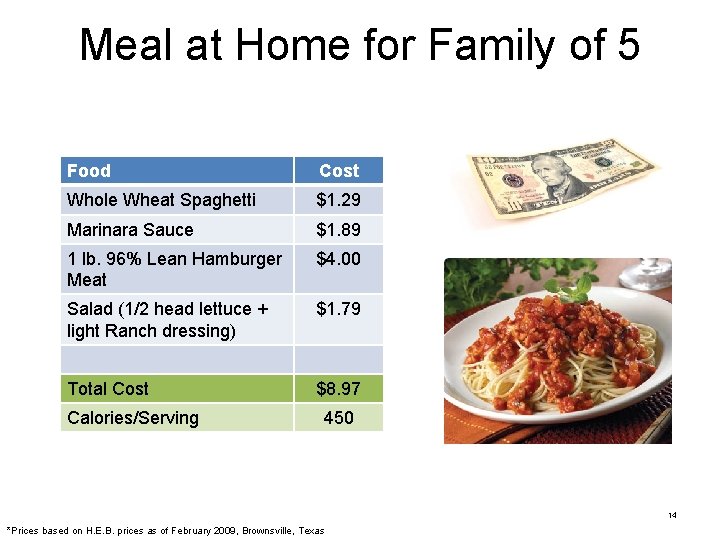 Meal at Home for Family of 5

| Food | Cost |
|---|---|
| Whole Wheat Spaghetti | \$1.29 |
| Marinara Sauce | \$1.89 |
| 1 lb. 96% Lean Hamburger Meat | \$4.00 |
| Salad (1/2 head lettuce + light Ranch dressing) | \$1.79 |
| | |
| Total Cost | \$8.97 |
| Calories/Serving | 450 |

14

*Prices based on H.E.B. prices as of February 2009, Brownsville, Texas